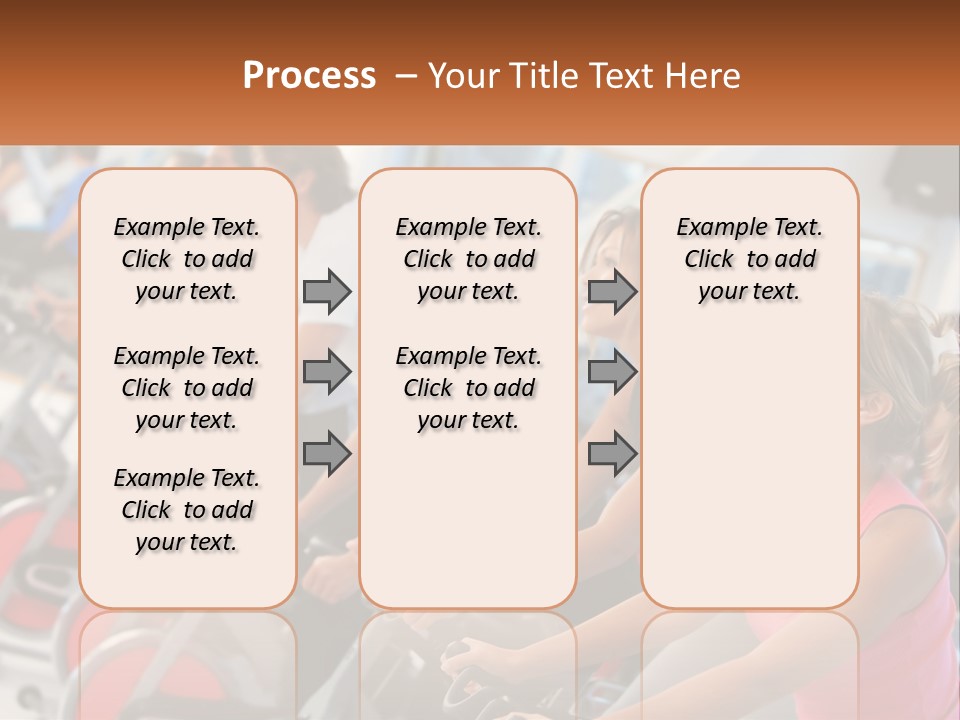 Process – Your Title Text Here

Example Text. Click to add your text.

Example Text. Click to add your text.

Example Text. Click to add your text.

Example Text. Click to add your text.

Example Text. Click to add your text.

Example Text. Click to add your text.